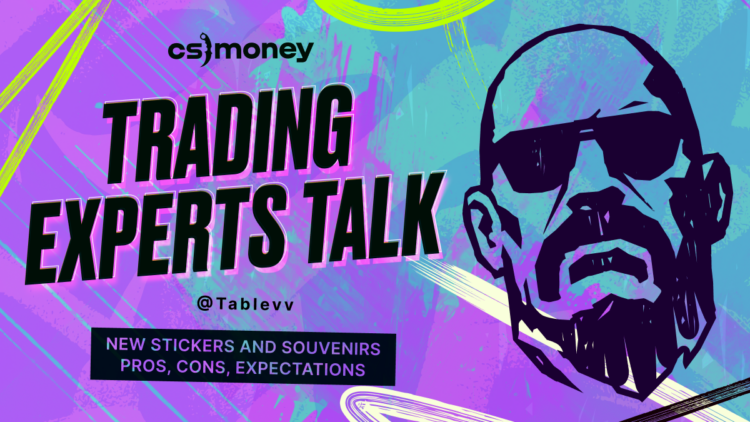 cs money

TRADING EXPERTS TALK

@Tablevv

NEW STICKERS AND SOUVENIRS
PROS, CONS, EXPECTATIONS